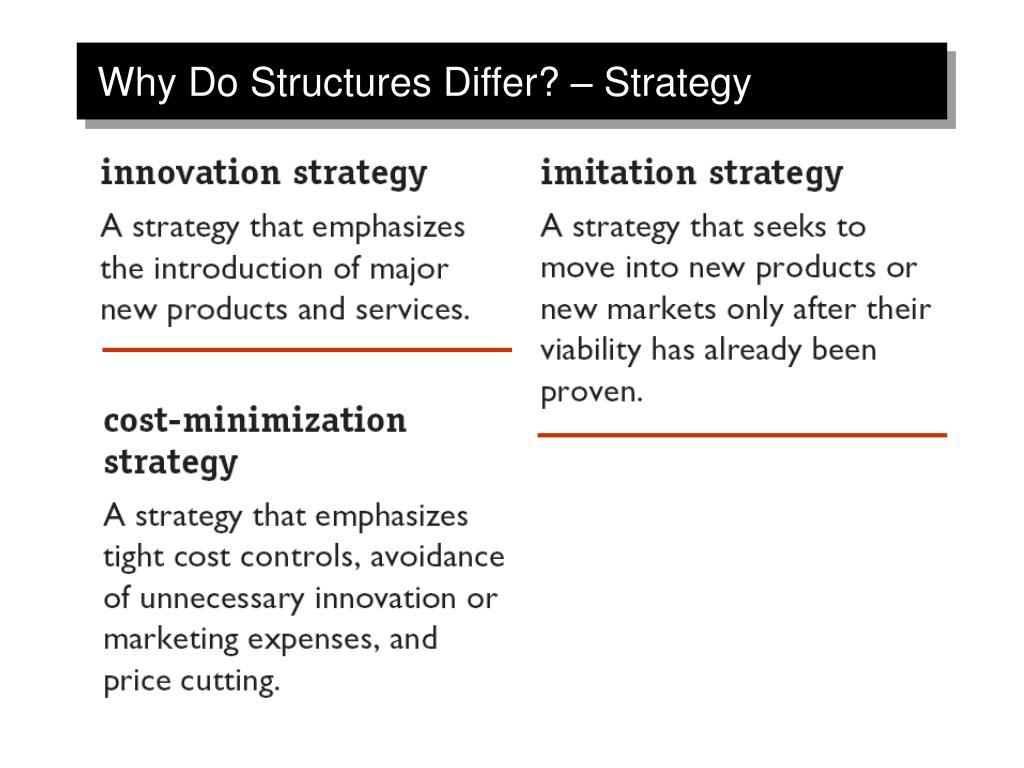 Why Do Structures Differ? – Strategy

innovation strategy

A strategy that emphasizes the introduction of major new products and services.

cost-minimization strategy

A strategy that emphasizes tight cost controls, avoidance of unnecessary innovation or marketing expenses, and price cutting.

imitation strategy

A strategy that seeks to move into new products or new markets only after their viability has already been proven.